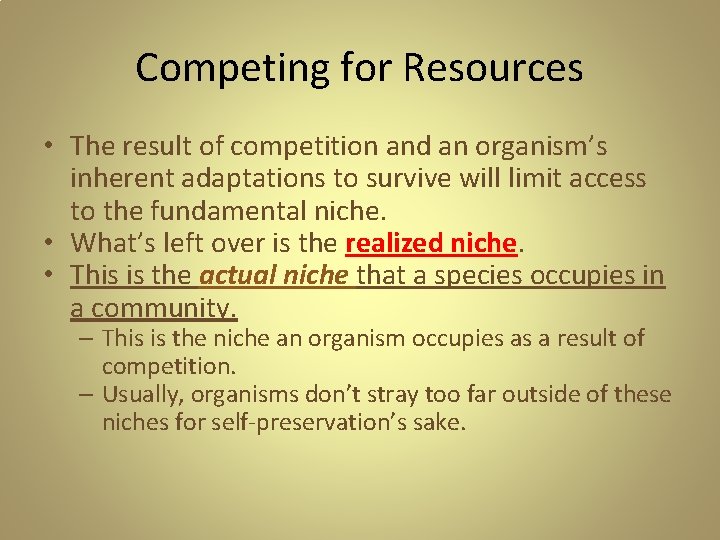 Competing for Resources

• The result of competition and an organism's inherent adaptations to survive will limit access to the fundamental niche.
• What's left over is the realized niche.
• This is the actual niche that a species occupies in a community.
– This is the niche an organism occupies as a result of competition.
– Usually, organisms don't stray too far outside of these niches for self-preservation's sake.